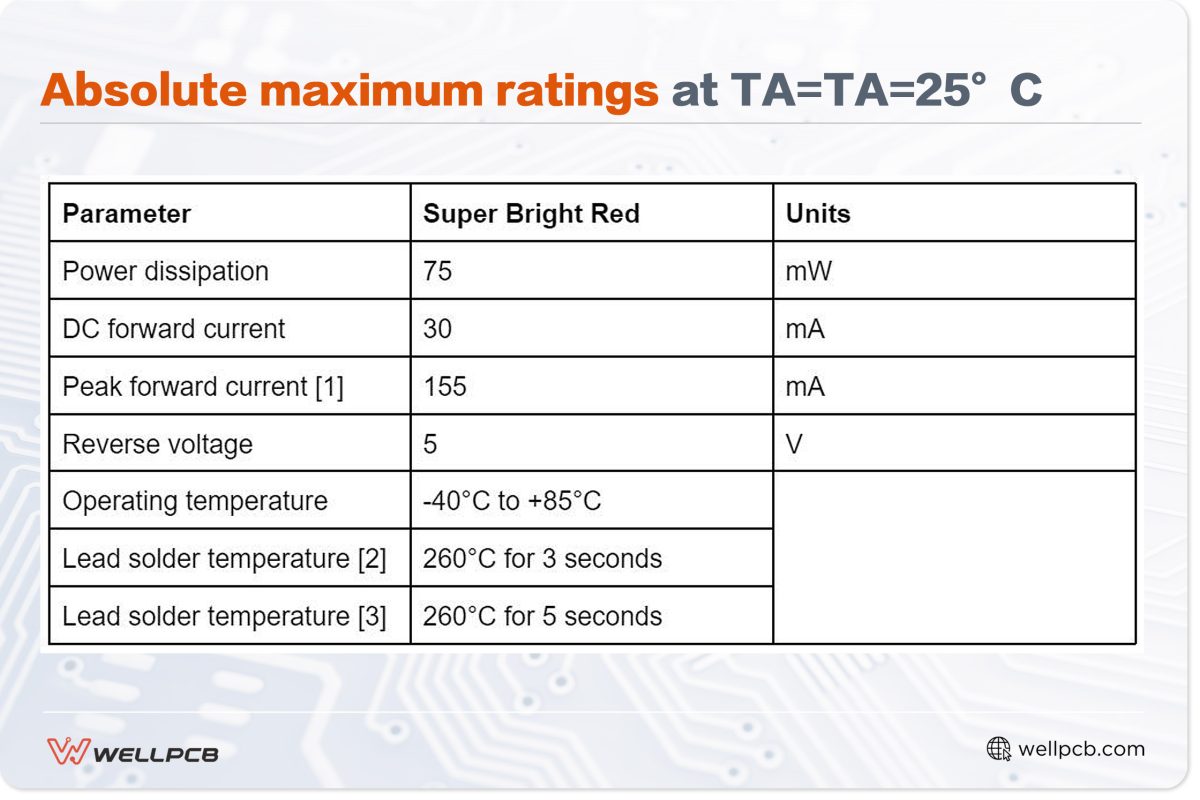 Absolute maximum ratings at TA=TA=25° C

| Parameter | Super Bright Red | Units |
|---|---|---|
| Power dissipation | 75 | mW |
| DC forward current | 30 | mA |
| Peak forward current [1] | 155 | mA |
| Reverse voltage | 5 | V |
| Operating temperature | -40°C to +85°C | |
| Lead solder temperature [2] | 260°C for 3 seconds | |
| Lead solder temperature [3] | 260°C for 5 seconds | |

WELLPCB

wellpcb.com